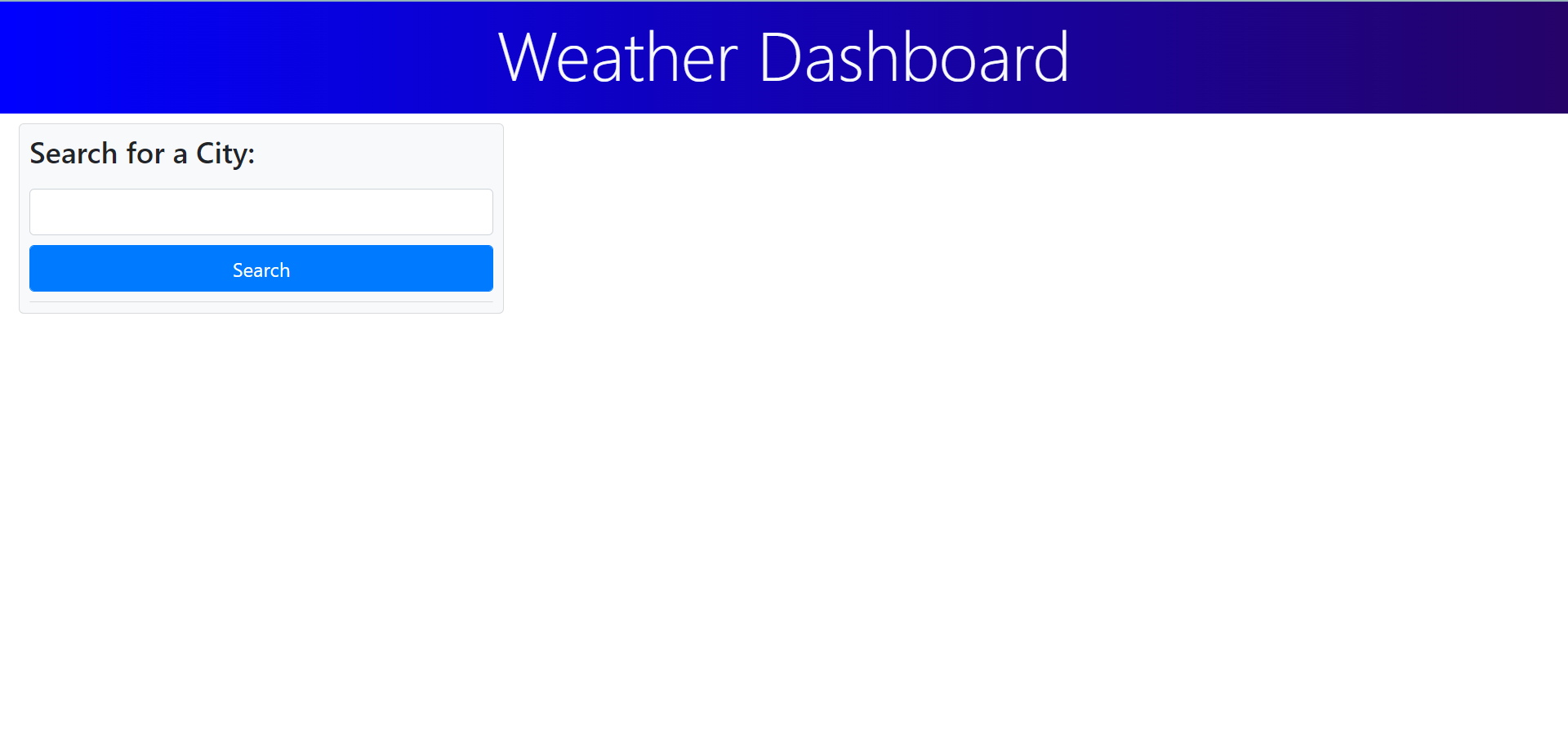 Weather Dashboard

Search for a City:

Search